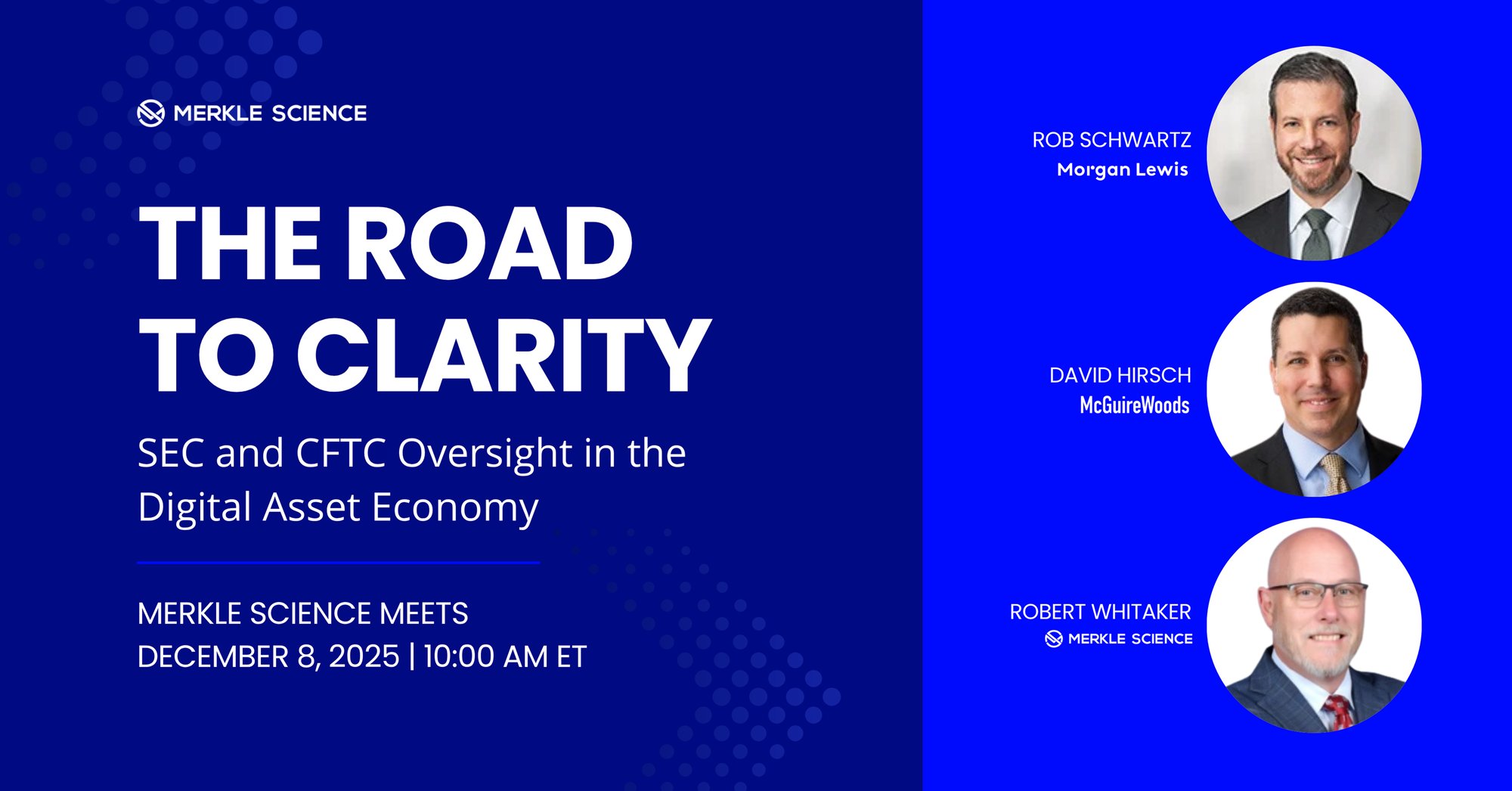 MERKLE SCIENCE

THE ROAD TO CLARITY

SEC and CFTC Oversight in the Digital Asset Economy

MERKLE SCIENCE MEETS
DECEMBER 8, 2025 | 10:00 AM ET

ROB SCHWARTZ
Morgan Lewis

DAVID HIRSCH
McGuireWoods

ROBERT WHITAKER
MERKLE SCIENCE